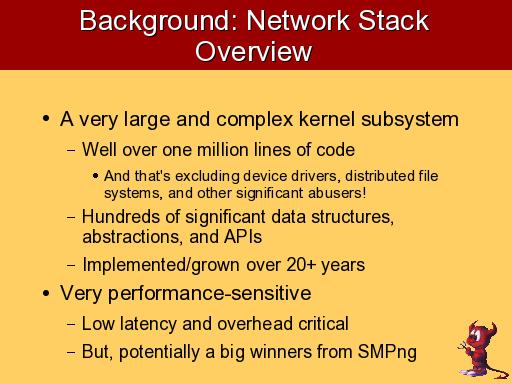 Background: Network Stack Overview

• A very large and complex kernel subsystem
  – Well over one million lines of code
    • And that's excluding device drivers, distributed file systems, and other significant abusers!
  – Hundreds of significant data structures, abstractions, and APIs
  – Implemented/grown over 20+ years
• Very performance-sensitive
  – Low latency and overhead critical
  – But, potentially a big winners from SMPng